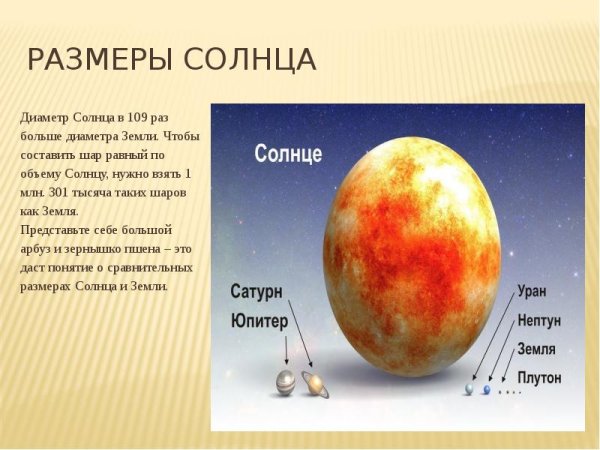 РАЗМЕРЫ СОЛНЦА

Диаметр Солнца в 109 раз больше диаметра Земли. Чтобы составить шар равный по объему Солнцу, нужно взять 1 млн. 301 тысяча таких шаров как Земля.
Представьте себе большой арбуз и зернышко пшена – это даст понятие о сравнительных размерах Солнца и Земли.

Солнце

Сатурн
Юпитер

Уран
Нептун
Земля
Плутон